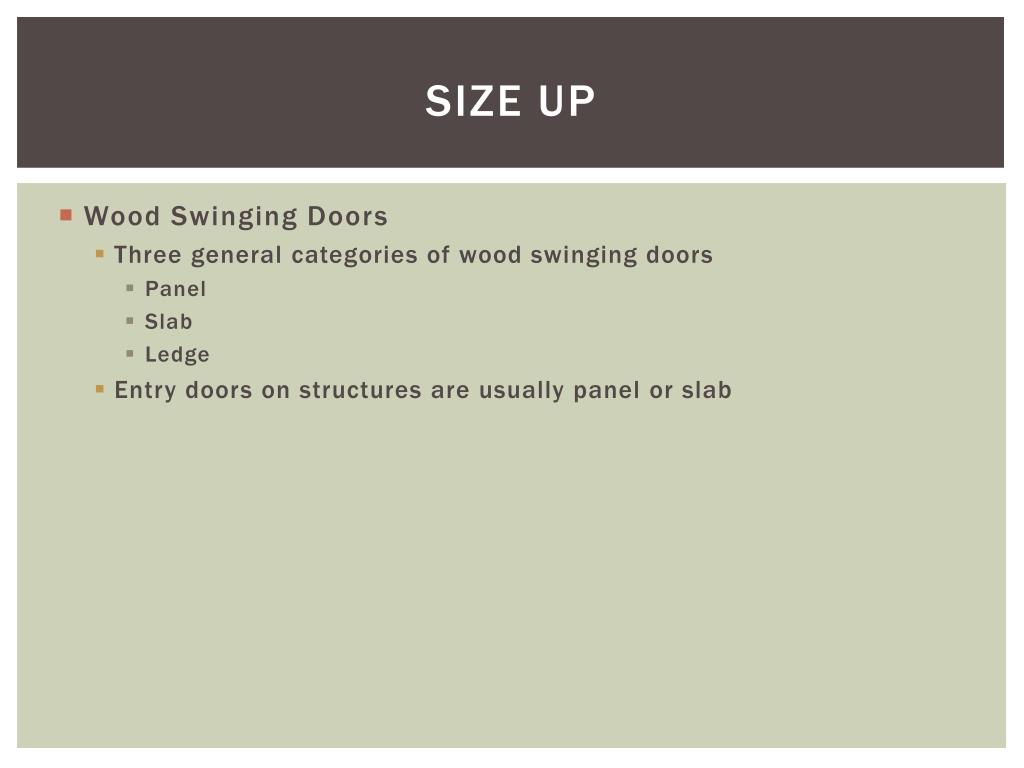 SIZE UP

- Wood Swinging Doors
  - Three general categories of wood swinging doors
    - Panel
    - Slab
    - Ledge
  - Entry doors on structures are usually panel or slab